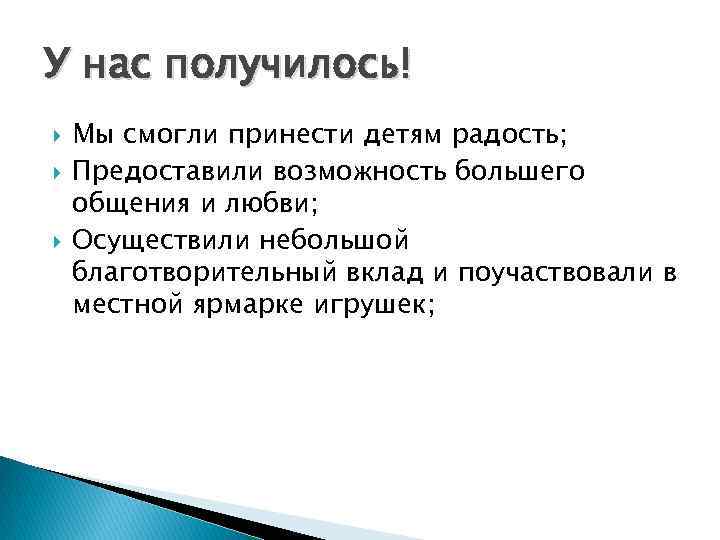 У нас получилось!

Мы смогли принести детям радость;

Предоставили возможность большего общения и любви;

Осуществили небольшой благотворительный вклад и поучаствовали в местной ярмарке игрушек;